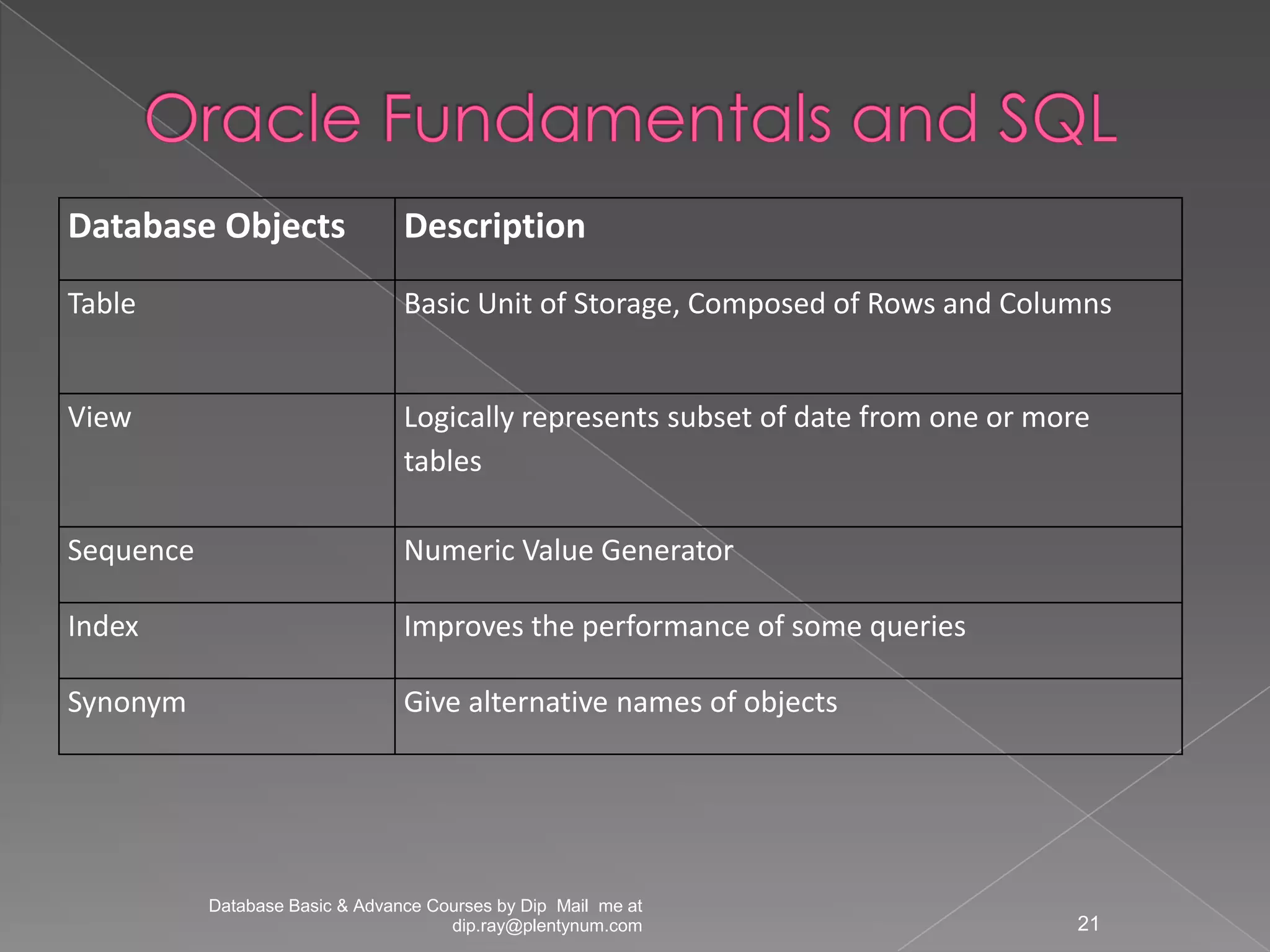 Oracle Fundamentals and SQL

| Database Objects | Description |
|---|---|
| Table | Basic Unit of Storage, Composed of Rows and Columns |
| View | Logically represents subset of date from one or more tables |
| Sequence | Numeric Value Generator |
| Index | Improves the performance of some queries |
| Synonym | Give alternative names of objects |

Database Basic & Advance Courses by Dip Mail me at dip.ray@plentynum.com

21